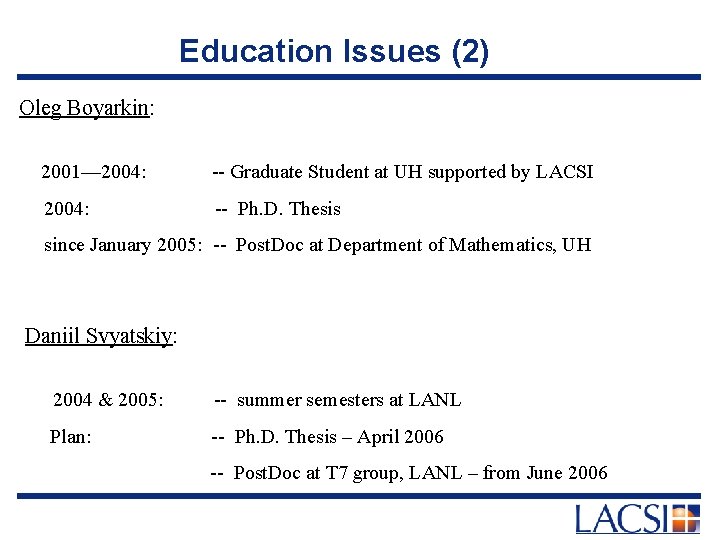 Education Issues (2)

Oleg Boyarkin:

2001—2004: -- Graduate Student at UH supported by LACSI

2004: -- Ph.D. Thesis

since January 2005: -- PostDoc at Department of Mathematics, UH

Daniil Svyatskiy:

2004 & 2005: -- summer semesters at LANL

Plan: -- Ph.D. Thesis – April 2006

-- PostDoc at T7 group, LANL – from June 2006

LACSI